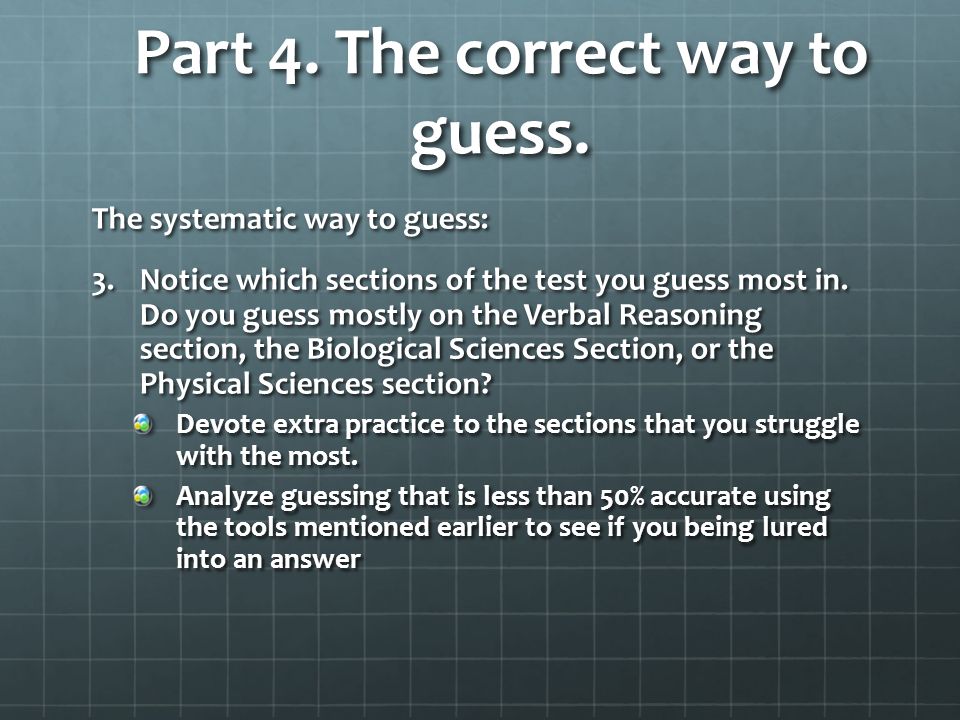 Part 4. The correct way to guess.

The systematic way to guess:

3. Notice which sections of the test you guess most in. Do you guess mostly on the Verbal Reasoning section, the Biological Sciences Section, or the Physical Sciences section?

Devote extra practice to the sections that you struggle with the most.

Analyze guessing that is less than 50% accurate using the tools mentioned earlier to see if you being lured into an answer